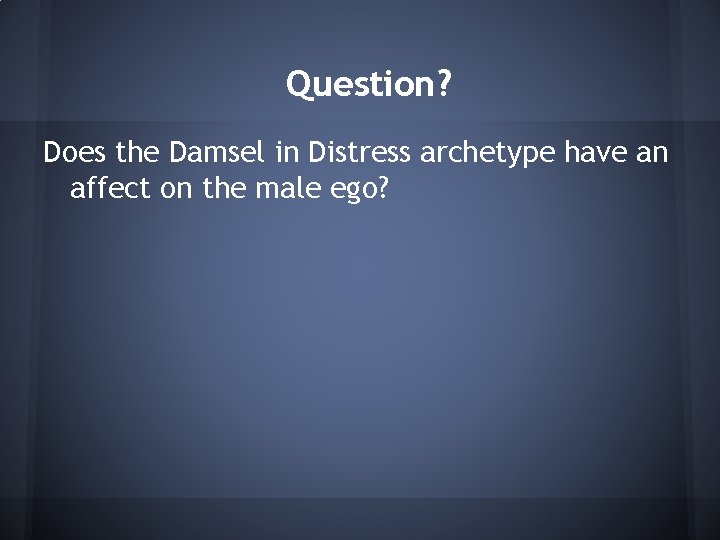 Question?

Does the Damsel in Distress archetype have an affect on the male ego?